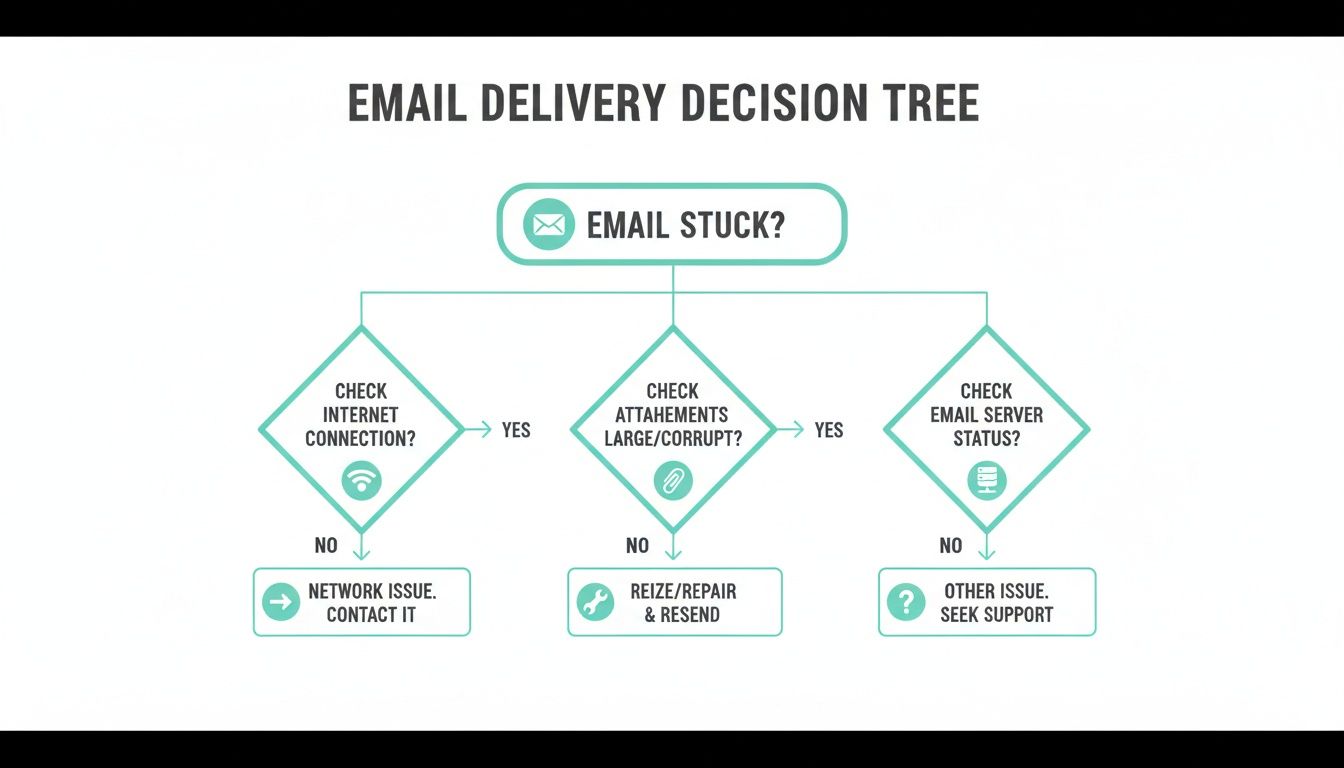 EMAIL DELIVERY DECISION TREE

EMAIL STUCK?

CHECK INTERNET CONNECTION?

YES

NO

NETWORK ISSUE. CONTACT IT

CHECK ATTAHEMENTS LARGE/CORRUPT?

YES

NO

REIZE/REPAIR & RESEND

CHECK EMAIL SERVER STATUS?

NO

OTHER ISSUE. SEEK SUPPORT